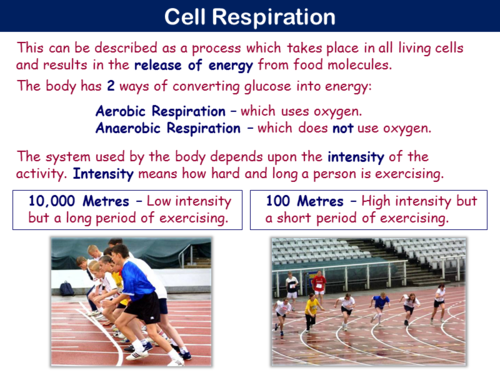 Cell Respiration

This can be described as a process which takes place in all living cells and results in the release of energy from food molecules.

The body has 2 ways of converting glucose into energy:

Aerobic Respiration – which uses oxygen.
Anaerobic Respiration – which does not use oxygen.

The system used by the body depends upon the intensity of the activity. Intensity means how hard and long a person is exercising.

10,000 Metres – Low intensity but a long period of exercising.

100 Metres – High intensity but a short period of exercising.